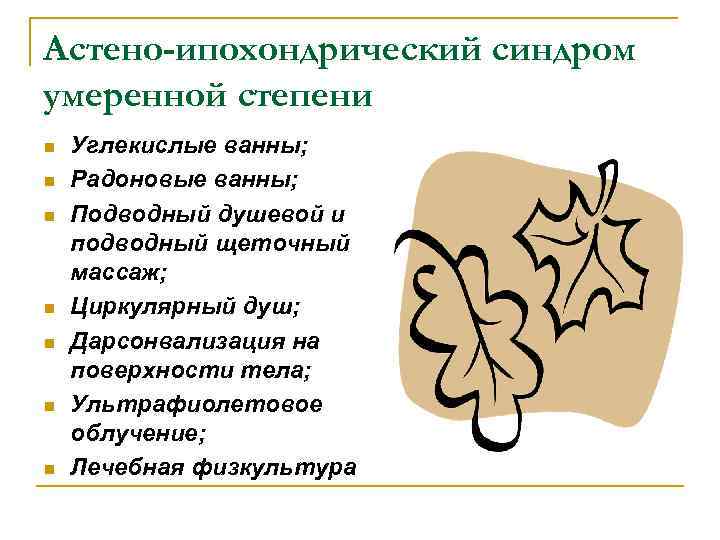 Астено-ипохондрический синдром умеренной степени

- Углекислые ванны;
- Радоновые ванны;
- Подводный душевой и подводный щеточный массаж;
- Циркулярный душ;
- Дарсонвализация на поверхности тела;
- Ультрафиолетовое облучение;
- Лечебная физкультура